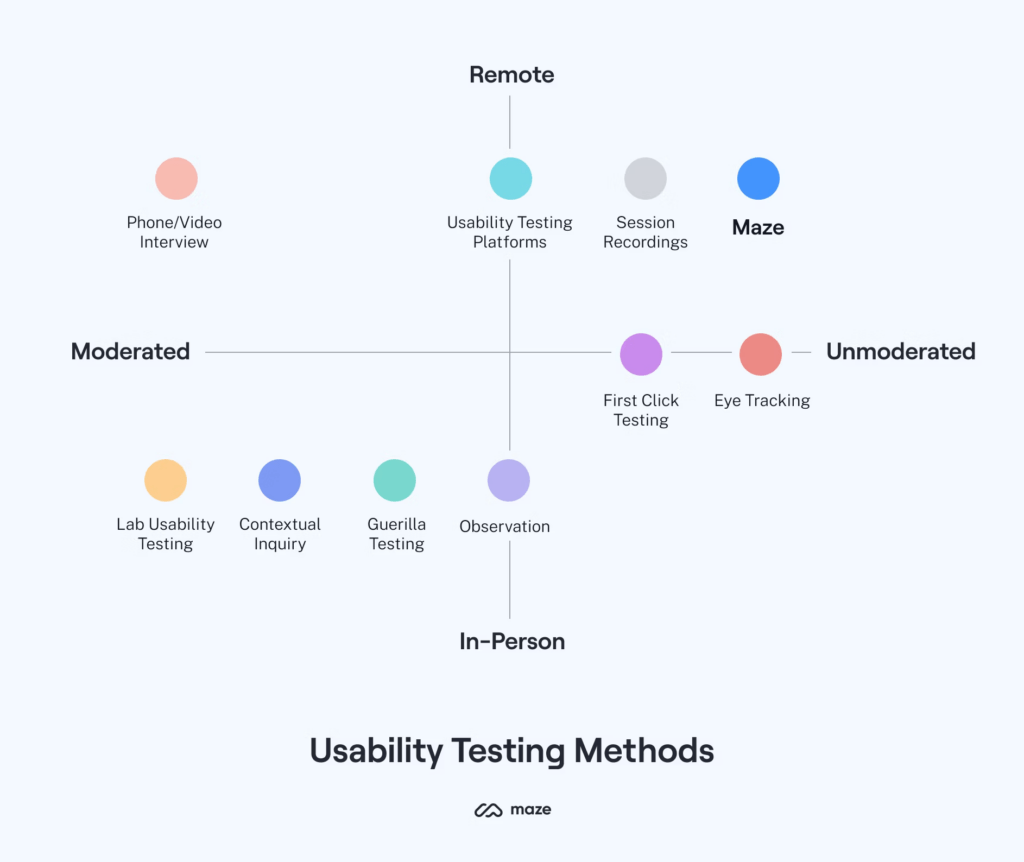 Remote

Phone/Video Interview

Usability Testing Platforms

Session Recordings

Maze

Moderated

First Click Testing

Eye Tracking

Unmoderated

Lab Usability Testing

Contextual Inquiry

Guerilla Testing

Observation

In-Person

Usability Testing Methods

maze